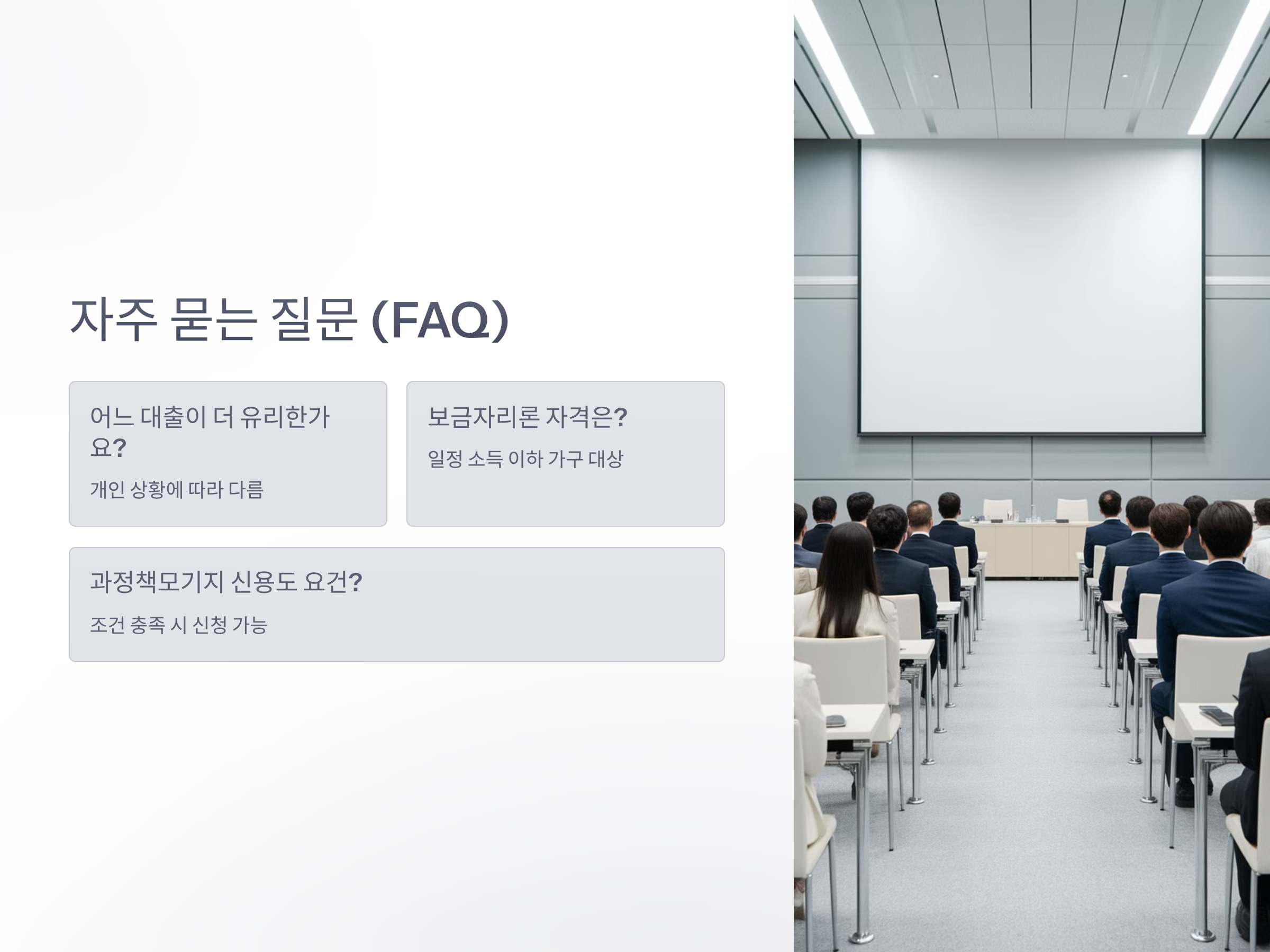 자주 묻는 질문 (FAQ)

어느 대출이 더 유리한가요?

개인 상황에 따라 다름

보금자리론 자격은?

일정 소득 이하 가구 대상

과정책모기지 신용도 요건?

조건 충족 시 신청 가능